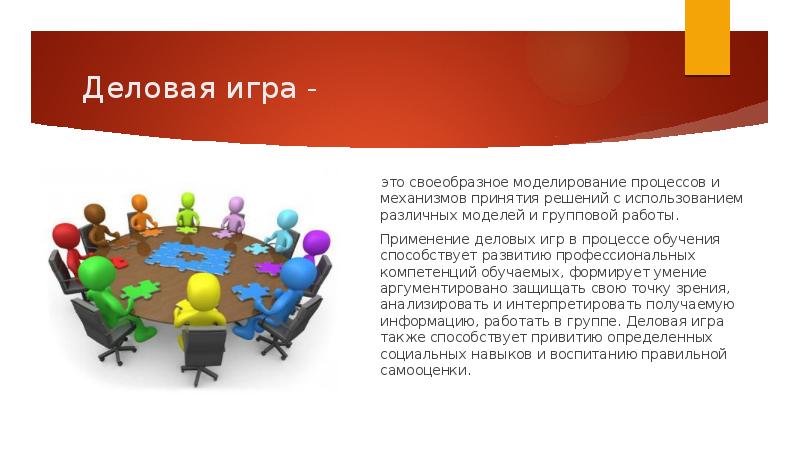 Деловая игра -

это своеобразное моделирование процессов и механизмов принятия решений с использованием различных моделей и групповой работы.

Применение деловых игр в процессе обучения способствует развитию профессиональных компетенций обучаемых, формирует умение аргументировано защищать свою точку зрения, анализировать и интерпретировать получаемую информацию, работать в группе. Деловая игра также способствует привитию определенных социальных навыков и воспитанию правильной самооценки.